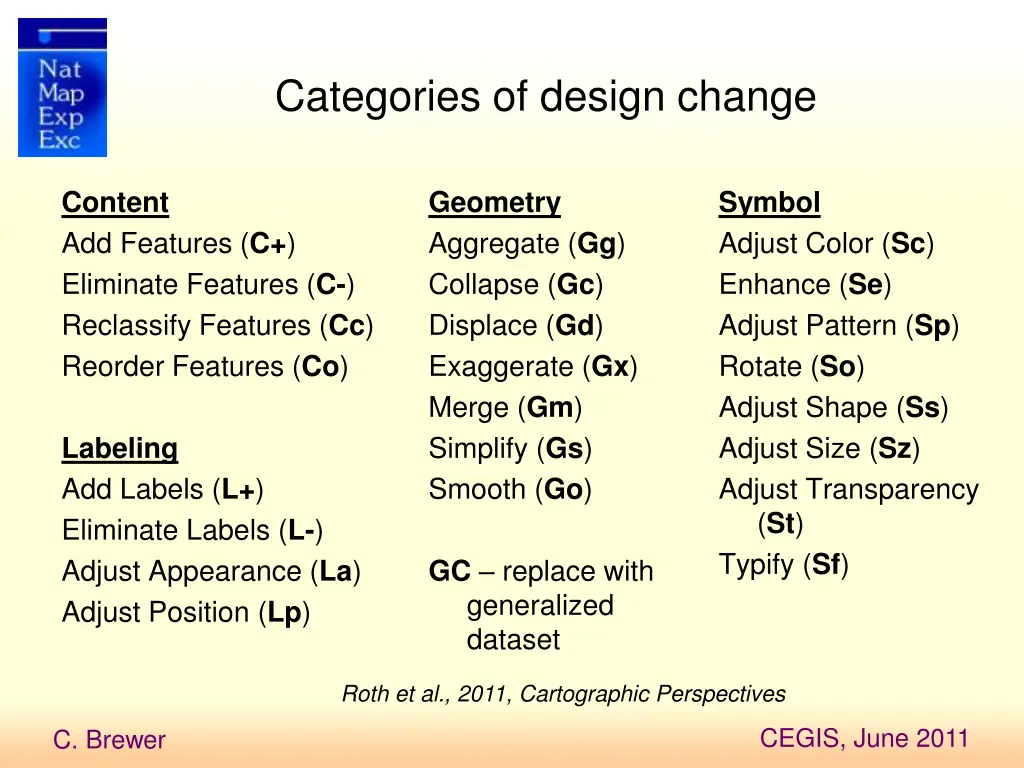 Nat
Map
Exp
Exc

Categories of design change

Content
Add Features (C+)
Eliminate Features (C-)
Reclassify Features (Cc)
Reorder Features (Co)

Labeling
Add Labels (L+)
Eliminate Labels (L-)
Adjust Appearance (La)
Adjust Position (Lp)

Geometry
Aggregate (Gg)
Collapse (Gc)
Displace (Gd)
Exaggerate (Gx)
Merge (Gm)
Simplify (Gs)
Smooth (Go)

GC – replace with generalized dataset

Symbol
Adjust Color (Sc)
Enhance (Se)
Adjust Pattern (Sp)
Rotate (So)
Adjust Shape (Ss)
Adjust Size (Sz)
Adjust Transparency (St)
Typify (Sf)

Roth et al., 2011, Cartographic Perspectives

C. Brewer

CEGIS, June 2011